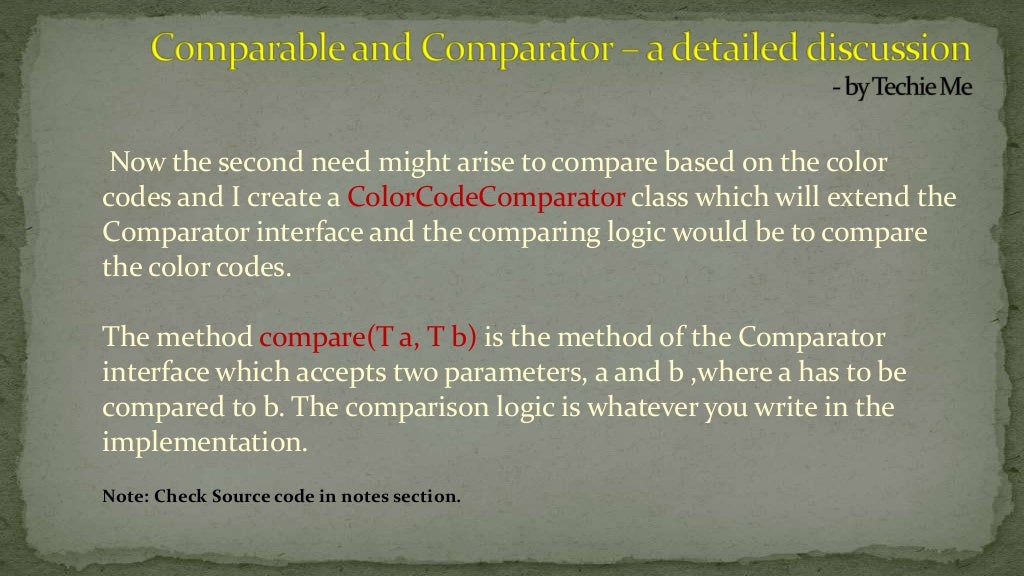 Comparable and Comparator – a detailed discussion
- by Techie Me

Now the second need might arise to compare based on the color codes and I create a ColorCodeComparator class which will extend the Comparator interface and the comparing logic would be to compare the color codes.

The method compare(T a, T b) is the method of the Comparator interface which accepts two parameters, a and b ,where a has to be compared to b. The comparison logic is whatever you write in the implementation.

Note: Check Source code in notes section.